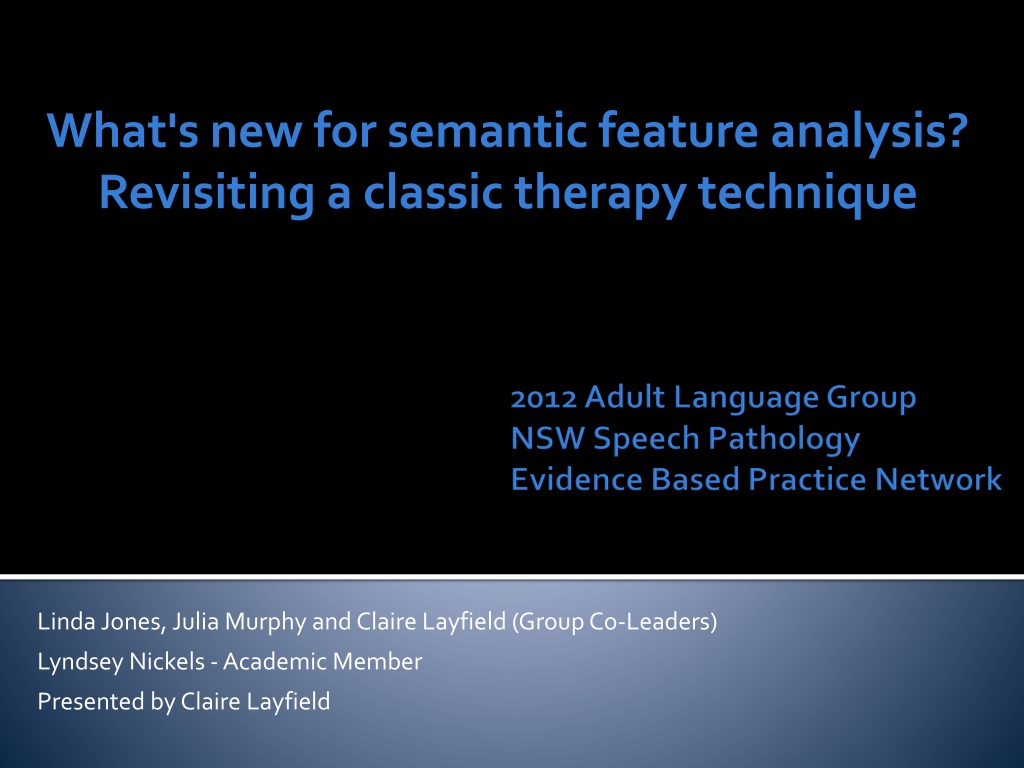 What's new for semantic feature analysis?
Revisiting a classic therapy technique

2012 Adult Language Group
NSW Speech Pathology
Evidence Based Practice Network

Linda Jones, Julia Murphy and Claire Layfield (Group Co-Leaders)

Lyndsey Nickels - Academic Member

Presented by Claire Layfield